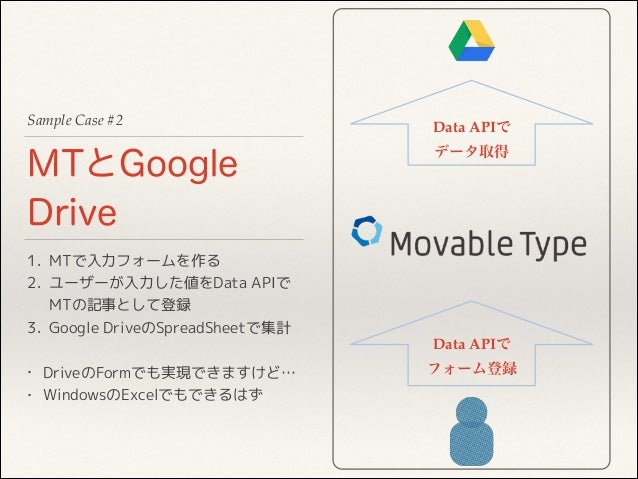 Sample Case #2

MTとGoogle Drive

1. MTで入力フォームを作る
2. ユーザーが入力した値をData APIでMTの記事として登録
3. Google DriveのSpreadSheetで集計

・ DriveのFormでも実現できますけど…
・ WindowsのExcelでもできるはず

Data APIで
データ取得

Movable Type

Data APIで
フォーム登録